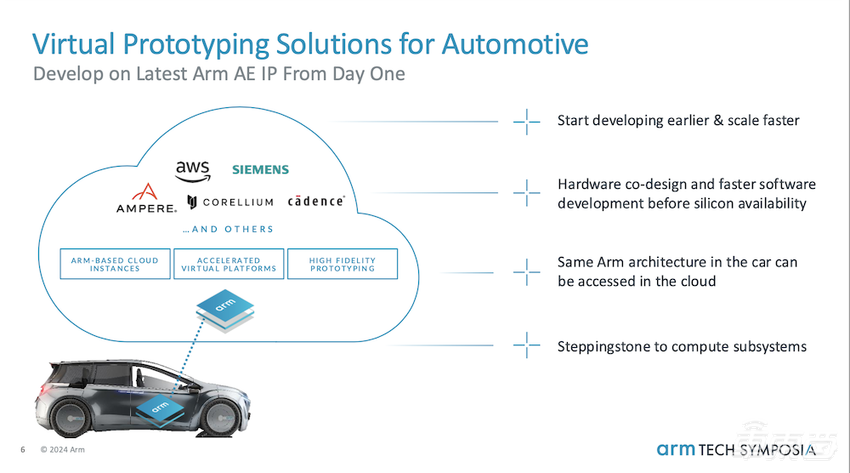 Virtual Prototyping Solutions for Automotive
Develop on Latest Arm AE IP From Day One

aws
SIEMENS
AMPERE.
CORELLIUM
cādence

...AND OTHERS

ARM-BASED CLOUD INSTANCES
ACCELERATED VIRTUAL PLATFORMS
HIGH FIDELITY PROTOTYPING

arm

arm

Start developing earlier & scale faster

Hardware co-design and faster software development before silicon availability

Same Arm architecture in the car can be accessed in the cloud

Steppingstone to compute subsystems

6 © 2024 Arm

arm TECH SYMPOSIA